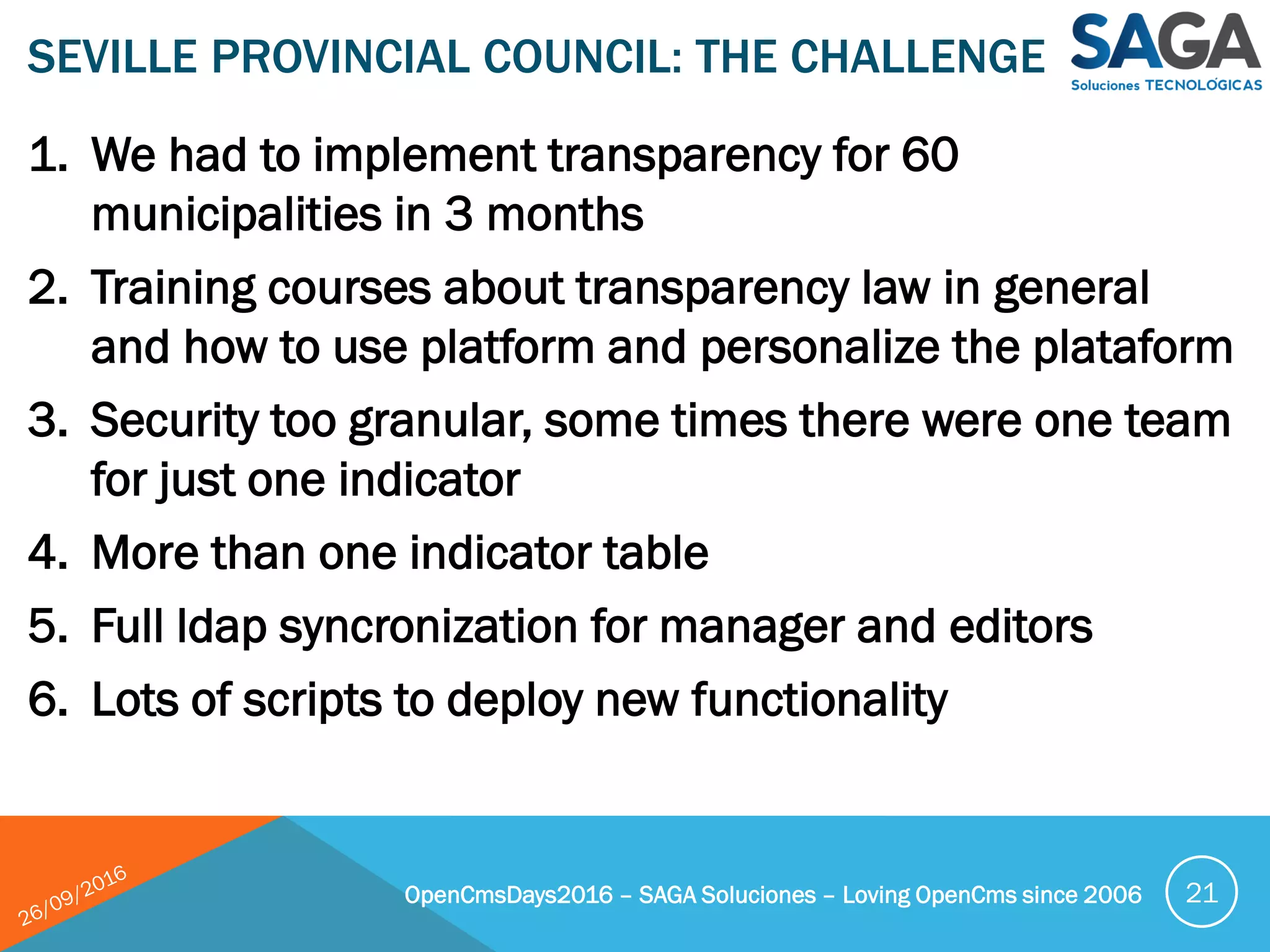 SEVILLE PROVINCIAL COUNCIL: THE CHALLENGE

SAGA
Soluciones TECNOLÓGICAS

1. We had to implement transparency for 60 municipalities in 3 months
2. Training courses about transparency law in general and how to use platform and personalize the plataform
3. Security too granular, some times there were one team for just one indicator
4. More than one indicator table
5. Full ldap syncronization for manager and editors
6. Lots of scripts to deploy new functionality

26/09/2016

OpenCmsDays2016 – SAGA Soluciones – Loving OpenCms since 2006

21